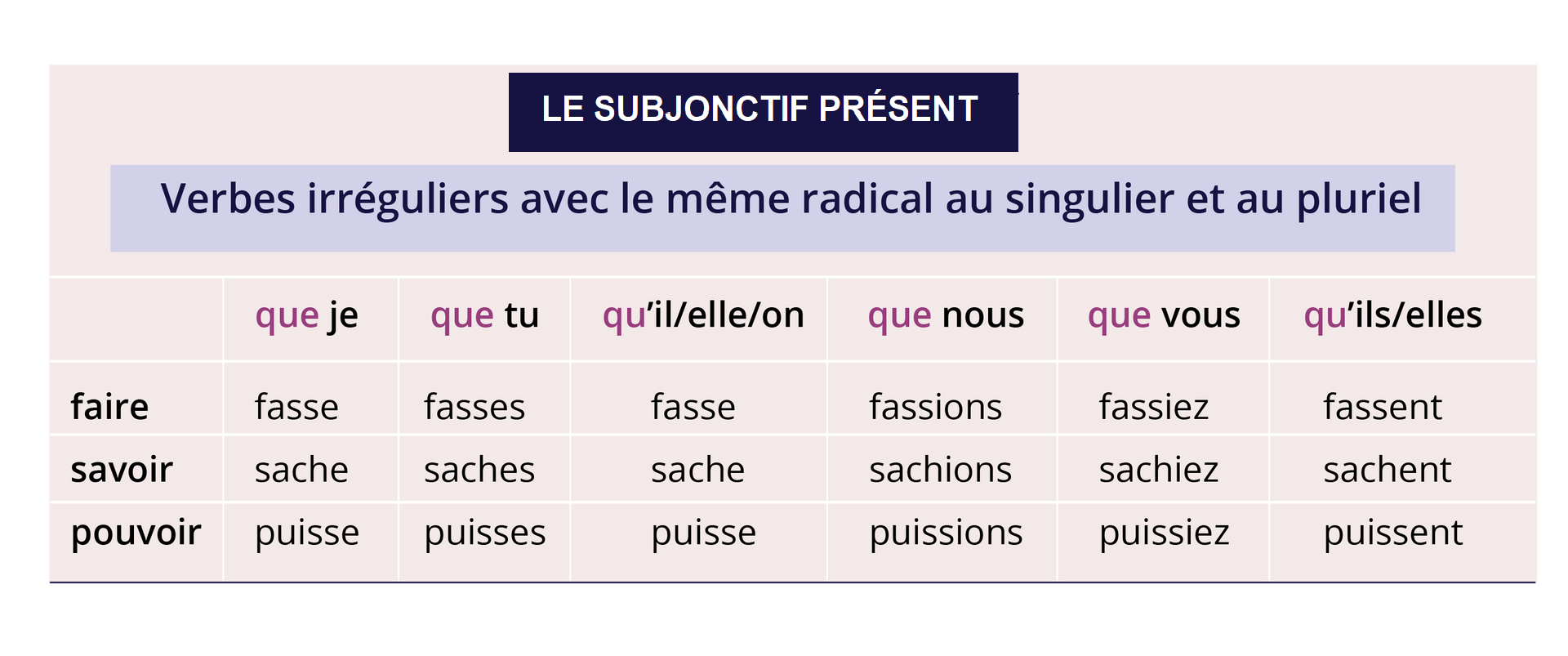 LE SUBJONCTIF PRÉSENT

Verbes irréguliers avec le même radical au singulier et au pluriel

| | que je | que tu | qu’il/elle/on | que nous | que vous | qu’ils/elles |
|---|---|---|---|---|---|---|
| faire | fasse | fasses | fasse | fassions | fassiez | fassent |
| savoir | sache | saches | sache | sachions | sachiez | sachent |
| pouvoir | puisse | puisses | puisse | puissions | puissiez | puissent |